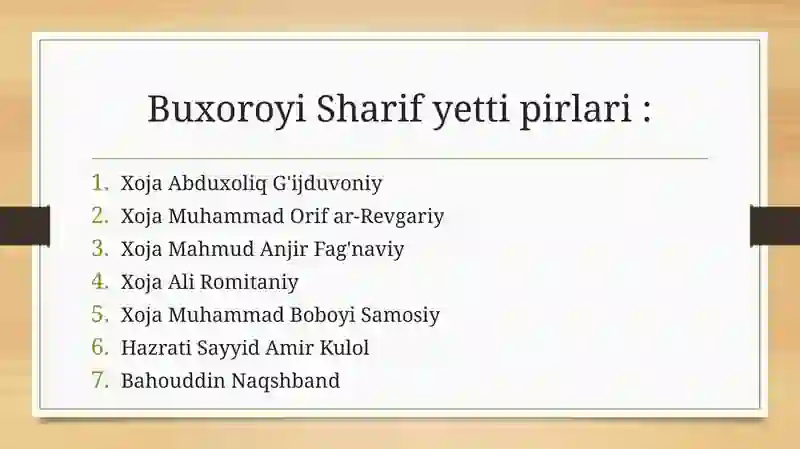 Buxoroyi Sharif yetti pirlari :

1. Xoja Abduxoliq G'ijduvoniy
2. Xoja Muhammad Orif ar-Revgariy
3. Xoja Mahmud Anjir Fag'naviy
4. Xoja Ali Romitaniy
5. Xoja Muhammad Boboyi Samosiy
6. Hazrati Sayyid Amir Kulol
7. Bahouddin Naqshband